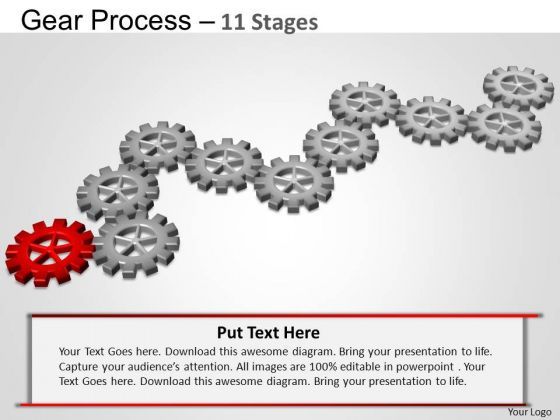 Gear Process – 11 Stages

Put Text Here

Your Text Goes here. Download this awesome diagram. Bring your presentation to life. Capture your audience's attention. All images are 100% editable in powerpoint . Your Text Goes here. Download this awesome diagram. Bring your presentation to life.

Your Logo